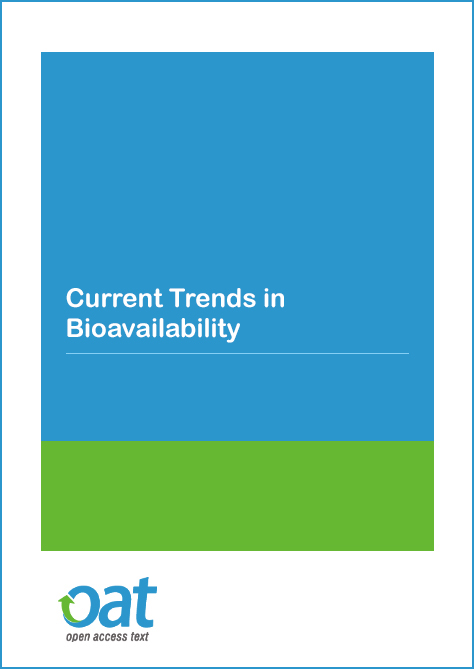 Current Trends in Bioavailability

oat
open access text